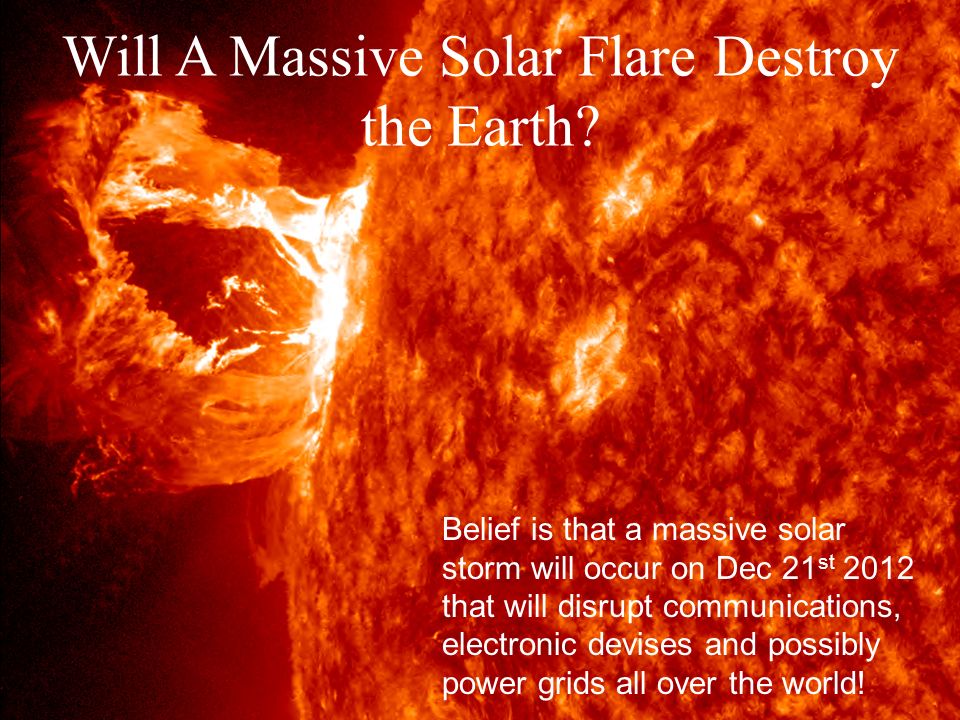 Will A Massive Solar Flare Destroy the Earth?

Belief is that a massive solar storm will occur on Dec 21$^{st}$ 2012 that will disrupt communications, electronic devises and possibly power grids all over the world!